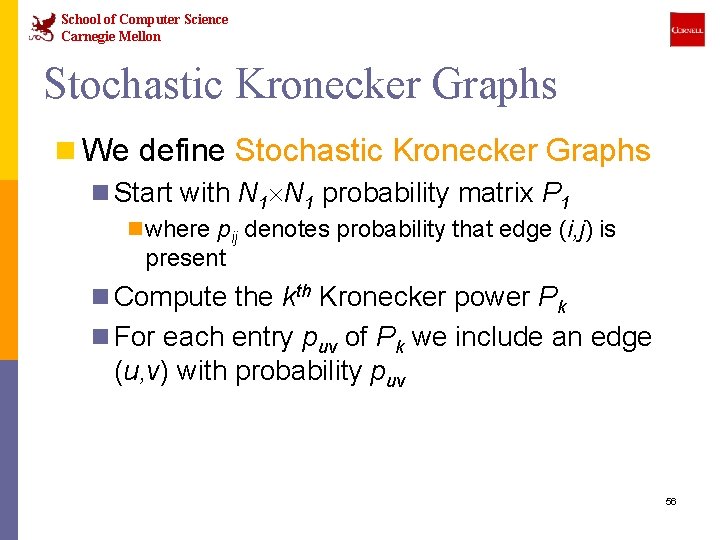 School of Computer Science
Carnegie Mellon

CORNELL

Stochastic Kronecker Graphs

We define Stochastic Kronecker Graphs

Start with $N_1 \times N_1$ probability matrix $P_1$

where $p_{ij}$ denotes probability that edge $(i,j)$ is present

Compute the $k^{th}$ Kronecker power $P_k$

For each entry $p_{uv}$ of $P_k$ we include an edge $(u,v)$ with probability $p_{uv}$

56